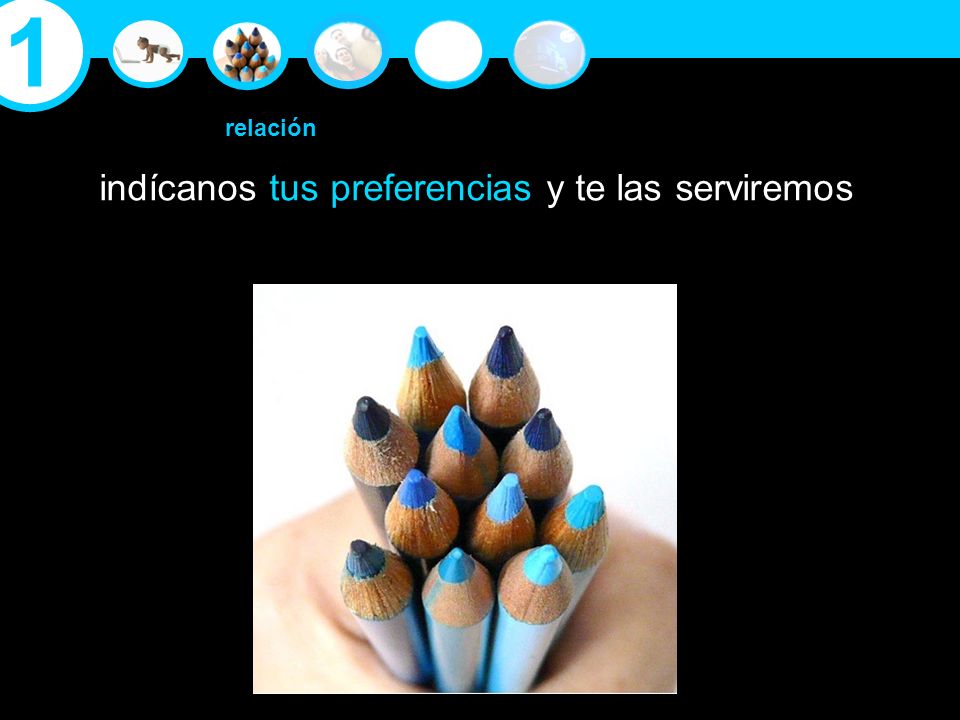 1

relación

indícanos tus preferencias y te las serviremos